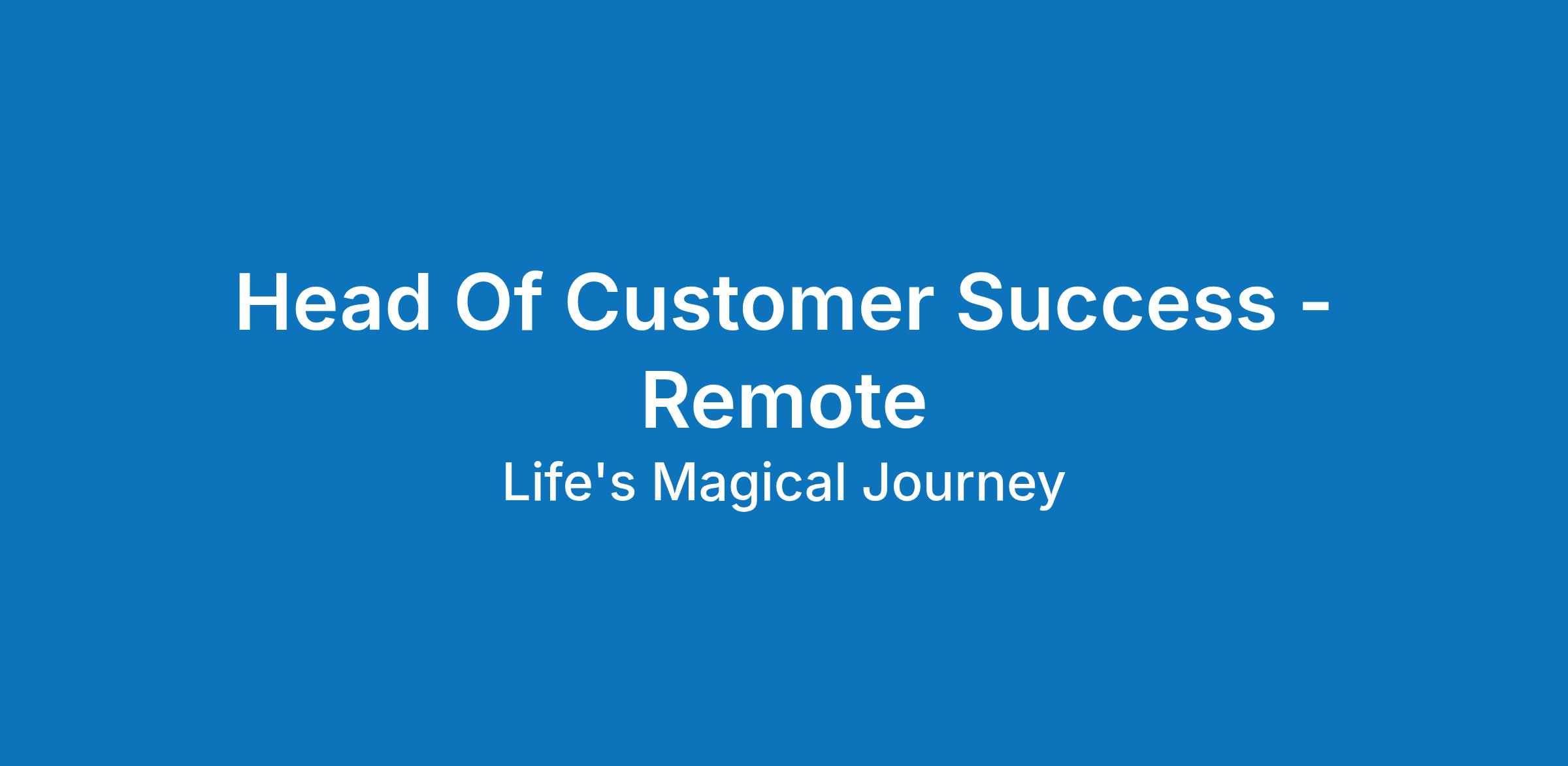 Head Of Customer Success - Remote

Life's Magical Journey